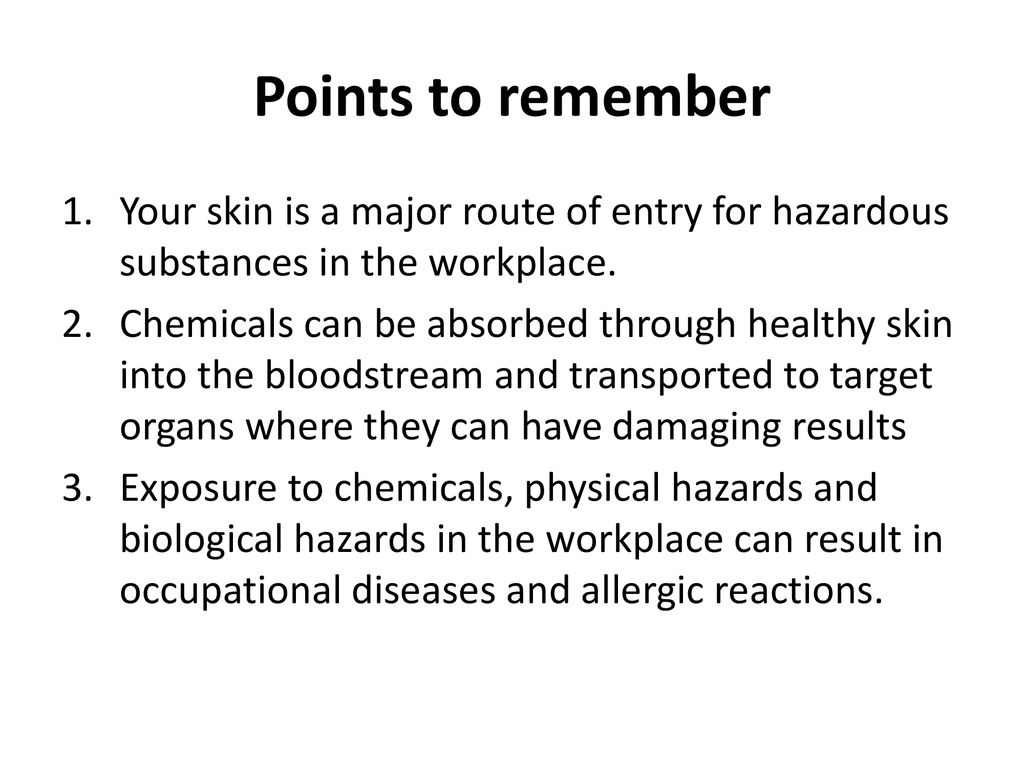 Points to remember

1. Your skin is a major route of entry for hazardous substances in the workplace.
2. Chemicals can be absorbed through healthy skin into the bloodstream and transported to target organs where they can have damaging results
3. Exposure to chemicals, physical hazards and biological hazards in the workplace can result in occupational diseases and allergic reactions.